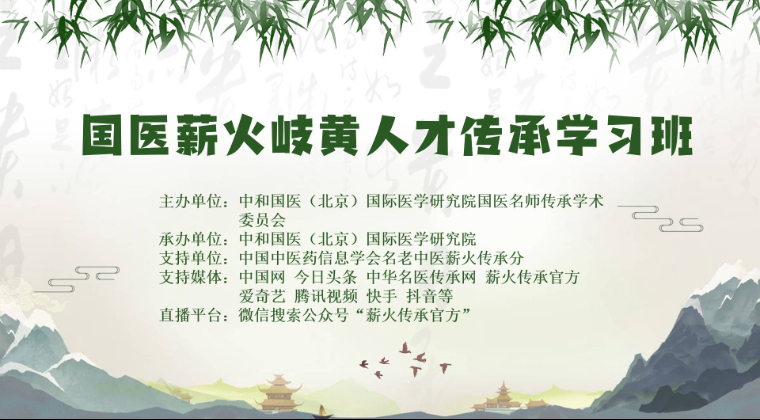 国医薪火岐黄人才传承学习班

主办单位：中和国医（北京）国际医学研究院国医名师传承学术委员会
承办单位：中和国医（北京）国际医学研究院
支持单位：中国中医药信息学会名老中医薪火传承分
支持媒体：中国网 今日头条 中华名医传承网 薪火传承官方 爱奇艺 腾讯视频 快手 抖音等
直播平台：微信搜索公众号“薪火传承官方”